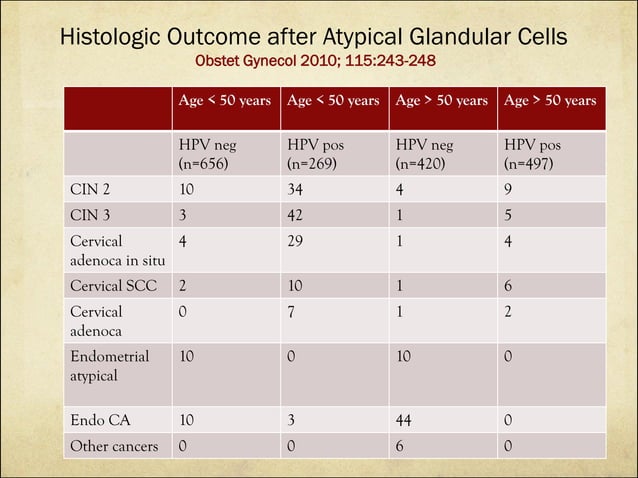 Histologic Outcome after Atypical Glandular Cells
Obstet Gynecol 2010; 115:243-248

| | Age < 50 years | Age < 50 years | Age > 50 years | Age > 50 years |
|---|---|---|---|---|
| | HPV neg (n=656) | HPV pos (n=269) | HPV neg (n=420) | HPV pos (n=497) |
| CIN 2 | 10 | 34 | 4 | 9 |
| CIN 3 | 3 | 42 | 1 | 5 |
| Cervical adenoca in situ | 4 | 29 | 1 | 4 |
| Cervical SCC | 2 | 10 | 1 | 6 |
| Cervical adenoca | 0 | 7 | 1 | 2 |
| Endometrial atypical | 10 | 0 | 10 | 0 |
| Endo CA | 10 | 3 | 44 | 0 |
| Other cancers | 0 | 0 | 6 | 0 |